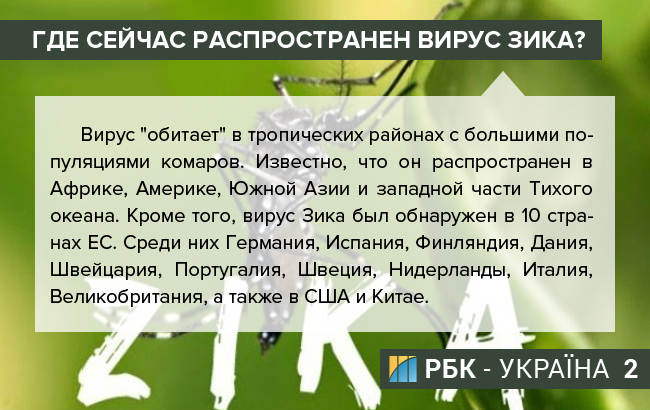 ГДЕ СЕЙЧАС РАСПРОСТРАНЕН ВИРУС ЗИКА?

Вирус "обитает" в тропических районах с большими популяциями комаров. Известно, что он распространен в Африке, Америке, Южной Азии и западной части Тихого океана. Кроме того, вирус Зика был обнаружен в 10 странах ЕС. Среди них Германия, Испания, Финляндия, Дания, Швейцария, Португалия, Швеция, Нидерланды, Италия, Великобритания, а также в США и Китае.

ZIKA

РБК - УКРАЇНА 2